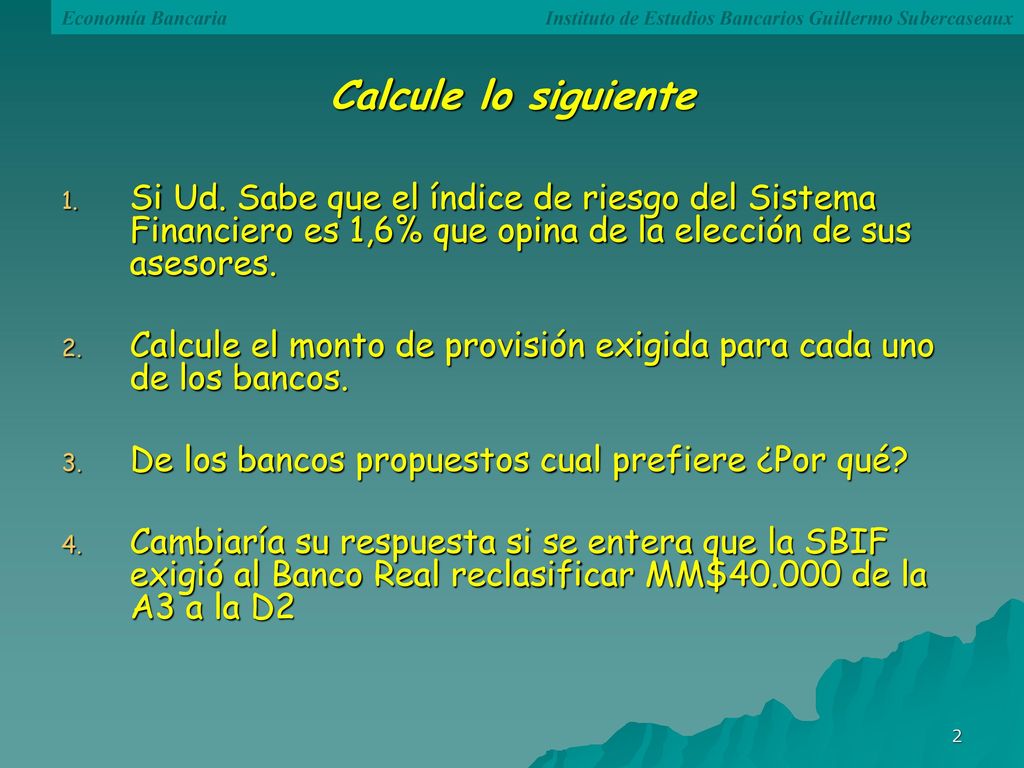 Economía Bancaria Instituto de Estudios Bancarios Guillermo Subercaseaux

Calcule lo siguiente

1. Si Ud. Sabe que el índice de riesgo del Sistema Financiero es 1,6% que opina de la elección de sus asesores.

2. Calcule el monto de provisión exigida para cada uno de los bancos.

3. De los bancos propuestos cual prefiere ¿Por qué?

4. Cambiaría su respuesta si se entera que la SBIF exigió al Banco Real reclasificar MM$40.000 de la A3 a la D2

2